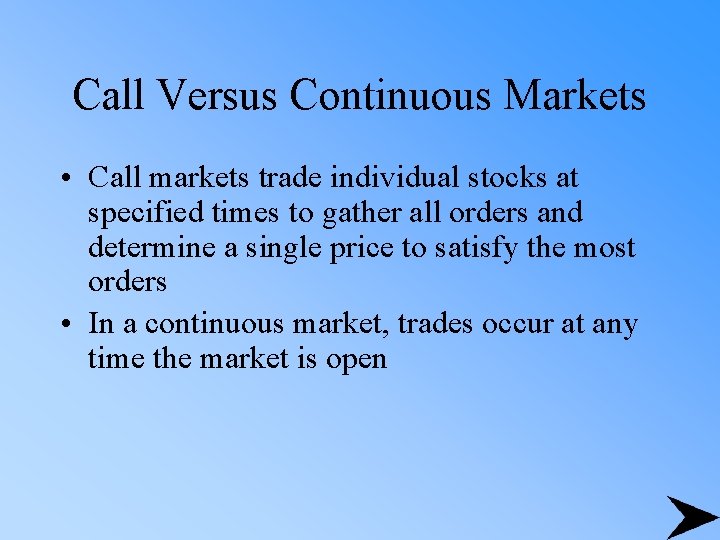 Call Versus Continuous Markets

• Call markets trade individual stocks at specified times to gather all orders and determine a single price to satisfy the most orders

• In a continuous market, trades occur at any time the market is open